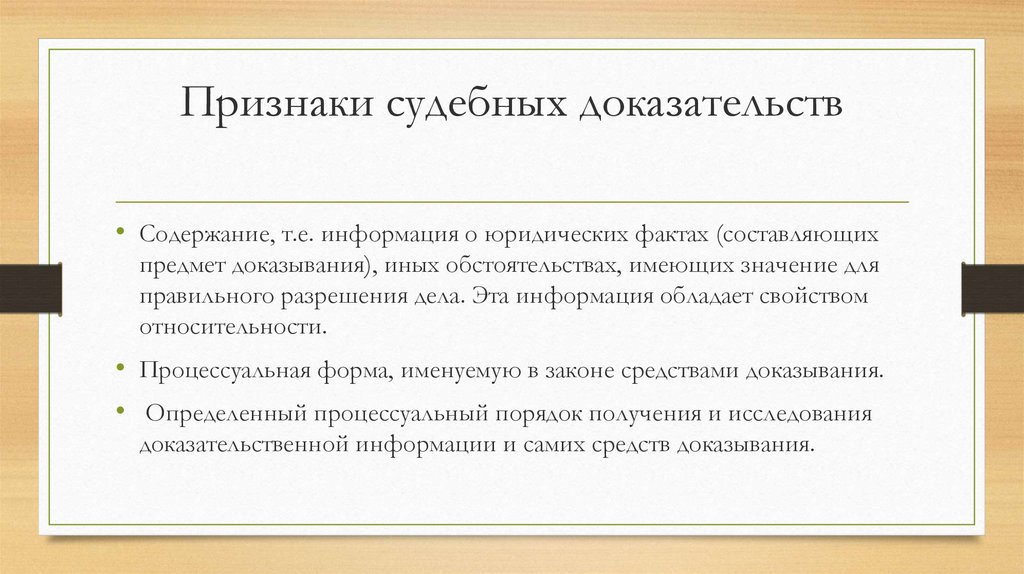 Признаки судебных доказательств

• Содержание, т.е. информация о юридических фактах (составляющих предмет доказывания), иных обстоятельствах, имеющих значение для правильного разрешения дела. Эта информация обладает свойством относительности.

• Процессуальная форма, именуемую в законе средствами доказывания.

• Определенный процессуальный порядок получения и исследования доказательственной информации и самих средств доказывания.